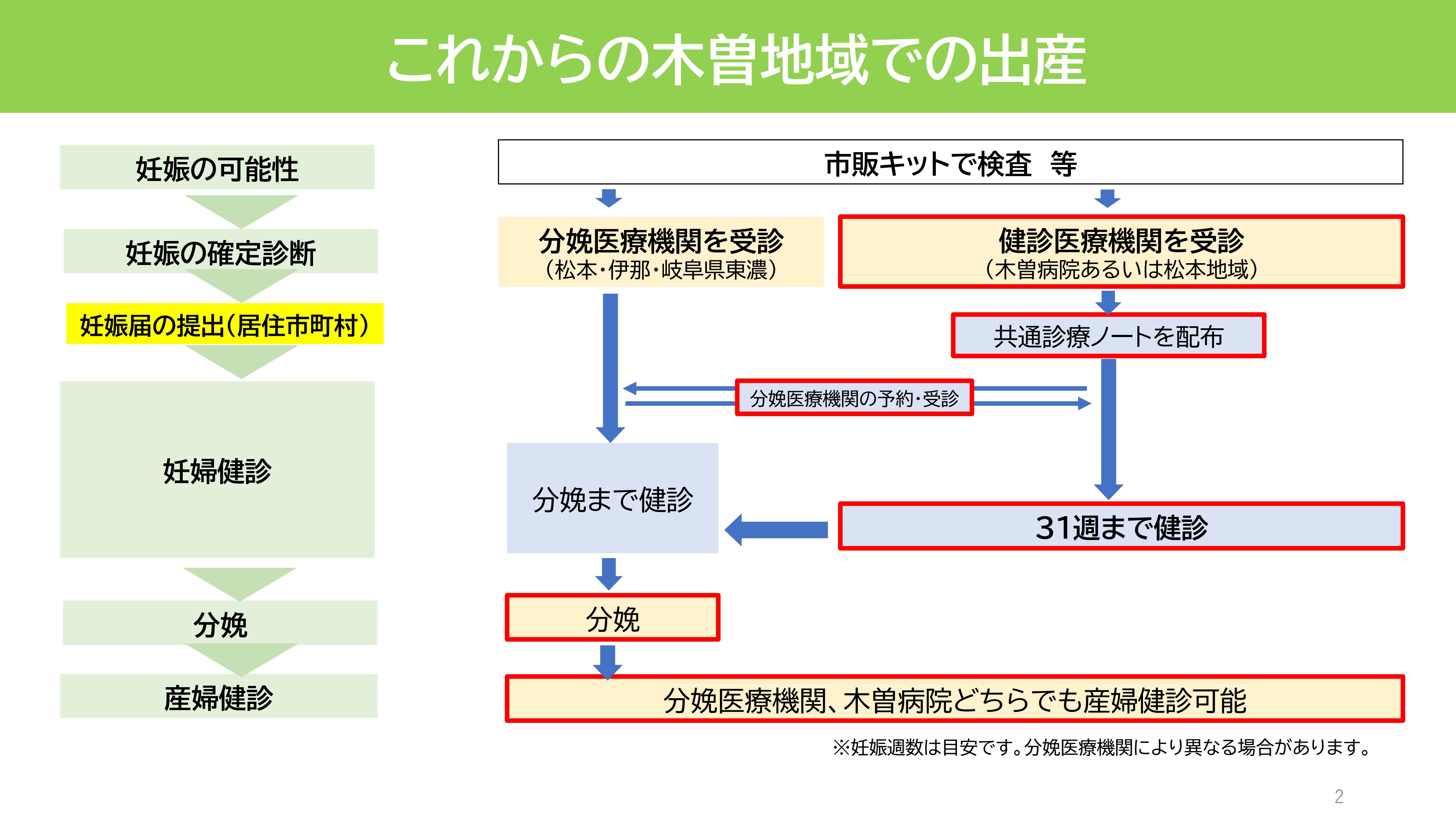 これからの木曽地域での出産

妊娠の可能性

妊娠の確定診断

妊娠届の提出(居住市町村)

妊婦健診

分娩

産婦健診

市販キットで検査　等

分娩医療機関を受診
(松本・伊那・岐阜県東濃)

健診医療機関を受診
(木曽病院あるいは松本地域)

共通診療ノートを配布

分娩医療機関の予約・受診

分娩まで健診

31週まで健診

分娩

分娩医療機関、木曽病院どちらでも産婦健診可能

※妊娠週数は目安です。分娩医療機関により異なる場合があります。

2